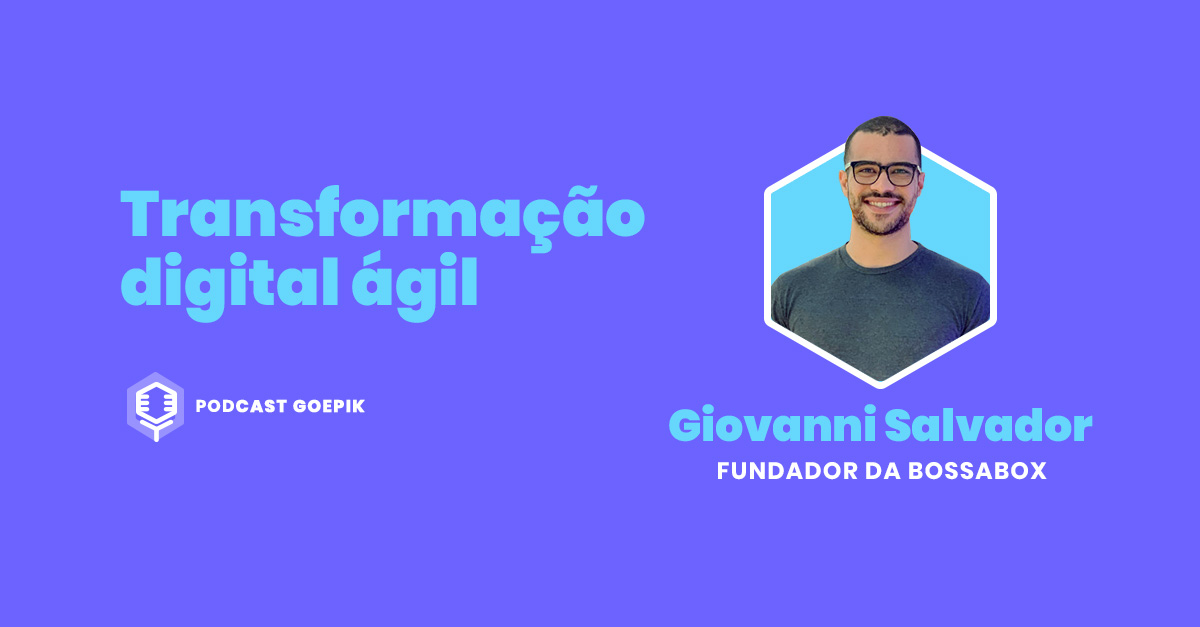 Transformação digital ágil

PODCAST GOEPIK

Giovanni Salvador
FUNDADOR DA BOSSABOX